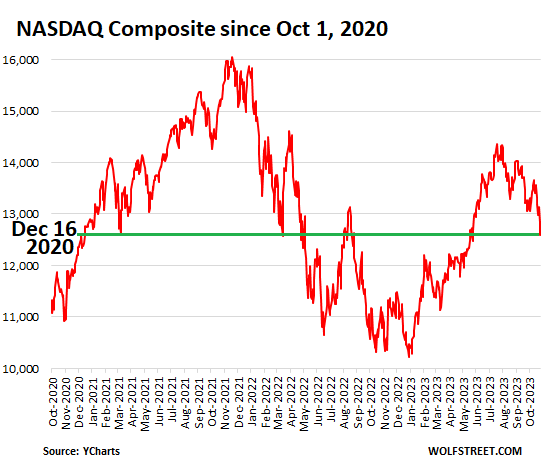 NASDAQ Composite since Oct 1, 2020

16,000
15,000
14,000
13,000
12,000
11,000
10,000

Dec 16 2020

Oct-2020
Nov-2020
Dec-2020
Jan-2021
Feb-2021
Mar-2021
Apr-2021
May-2021
Jun-2021
Jul-2021
Aug-2021
Sep-2021
Oct-2021
Nov-2021
Dec-2021
Jan-2022
Feb-2022
Mar-2022
Apr-2022
May-2022
Jun-2022
Jul-2022
Aug-2022
Sep-2022
Oct-2022
Nov-2022
Dec-2022
Jan-2023
Feb-2023
Mar-2023
Apr-2023
May-2023
Jun-2023
Jul-2023
Aug-2023
Sep-2023
Oct-2023

Source: YCharts
WOLFSTREET.COM